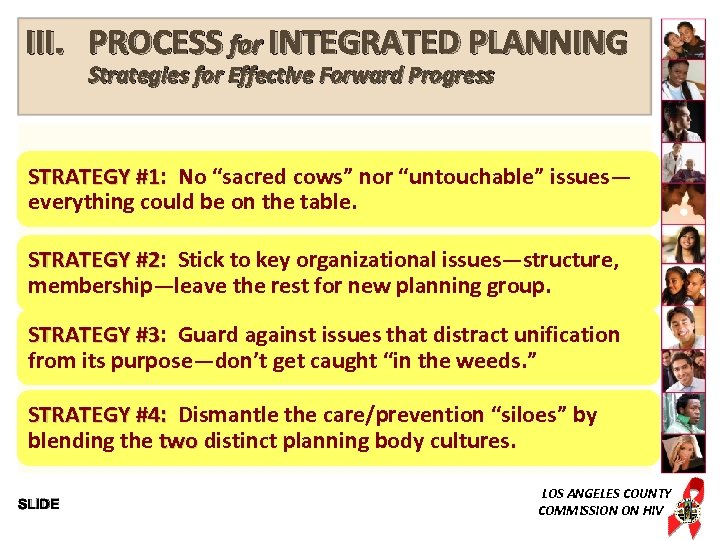 III. PROCESS for INTEGRATED PLANNING
Strategies for Effective Forward Progress

STRATEGY #1: No “sacred cows” nor “untouchable” issues—everything could be on the table.

STRATEGY #2: Stick to key organizational issues—structure, membership—leave the rest for new planning group.

STRATEGY #3: Guard against issues that distract unification from its purpose—don’t get caught “in the weeds.”

STRATEGY #4: Dismantle the care/prevention “siloes” by blending the two distinct planning body cultures.

SLIDE

LOS ANGELES COUNTY
COMMISSION ON HIV